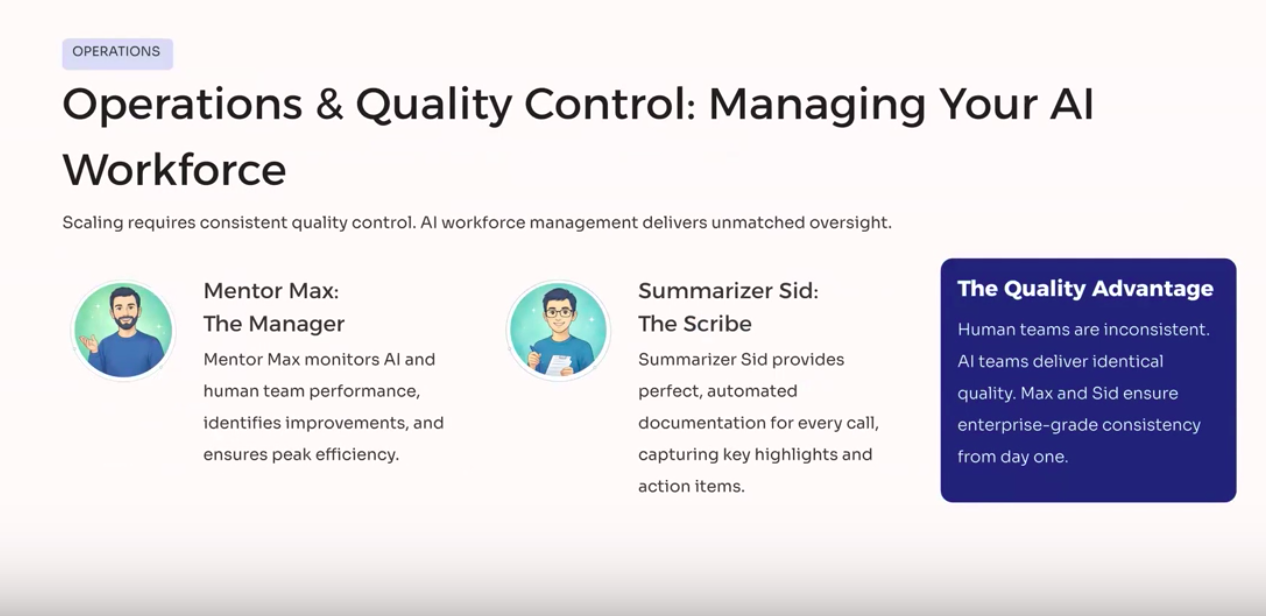 OPERATIONS

Operations & Quality Control: Managing Your AI Workforce

Scaling requires consistent quality control. AI workforce management delivers unmatched oversight.

Mentor Max:
The Manager

Mentor Max monitors AI and human team performance, identifies improvements, and ensures peak efficiency.

Summarizer Sid:
The Scribe

Summarizer Sid provides perfect, automated documentation for every call, capturing key highlights and action items.

The Quality Advantage

Human teams are inconsistent. AI teams deliver identical quality. Max and Sid ensure enterprise-grade consistency from day one.